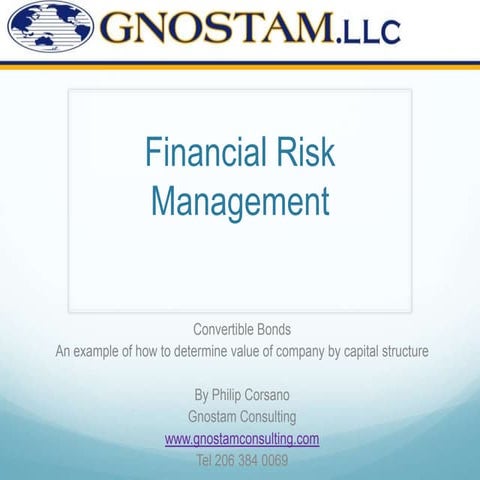 GNOSTAM.LLC

Financial Risk Management

Convertible Bonds
An example of how to determine value of company by capital structure

By Philip Corsano
Gnostam Consulting
www.gnostamconsulting.com
Tel 206 384 0069